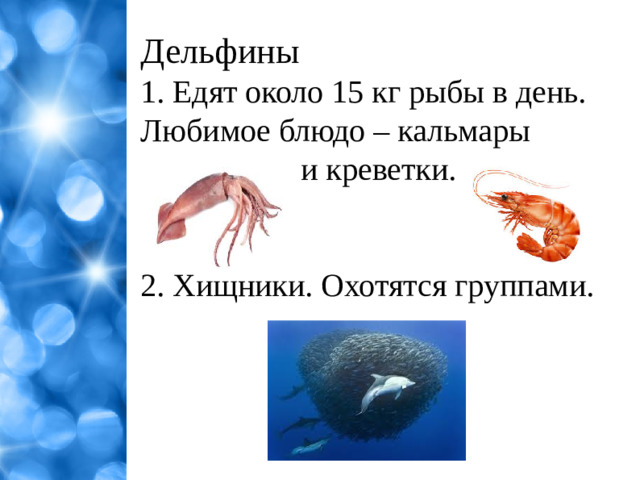 Дельфины
1. Едят около 15 кг рыбы в день. Любимое блюдо – кальмары и креветки.

2. Хищники. Охотятся группами.